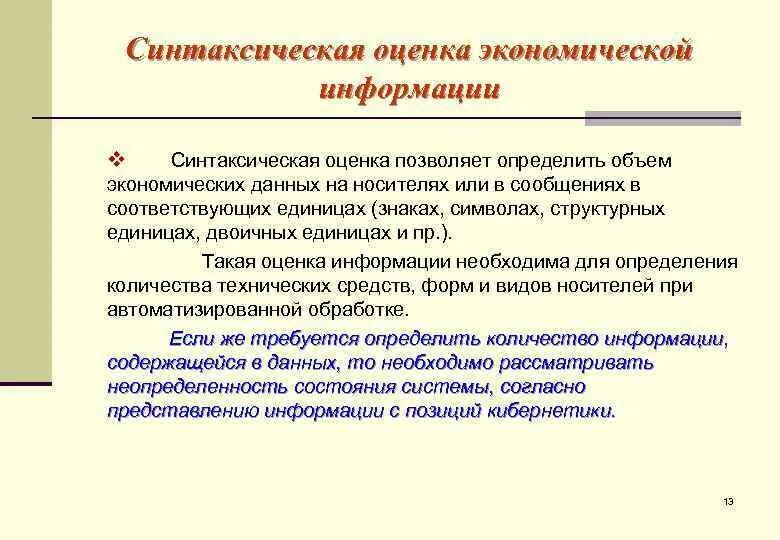 Синтаксическая оценка экономической информации

❖ Синтаксическая оценка позволяет определить объем экономических данных на носителях или в сообщениях в соответствующих единицах (знаках, символах, структурных единицах, двоичных единицах и пр.).

Такая оценка информации необходима для определения количества технических средств, форм и видов носителей при автоматизированной обработке.

Если же требуется определить количество информации, содержащейся в данных, то необходимо рассматривать неопределенность состояния системы, согласно представлению информации с позиций кибернетики.

13